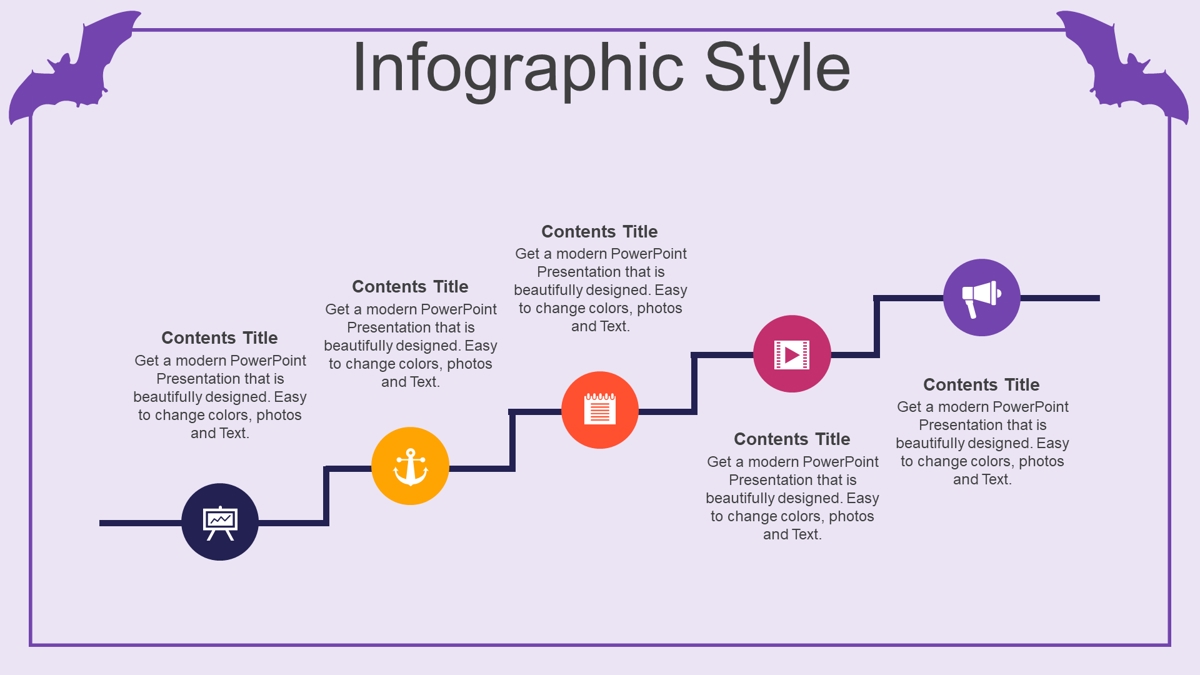 Infographic Style

Contents Title
Get a modern PowerPoint Presentation that is beautifully designed. Easy to change colors, photos and Text.

Contents Title
Get a modern PowerPoint Presentation that is beautifully designed. Easy to change colors, photos and Text.

Contents Title
Get a modern PowerPoint Presentation that is beautifully designed. Easy to change colors, photos and Text.

Contents Title
Get a modern PowerPoint Presentation that is beautifully designed. Easy to change colors, photos and Text.

Contents Title
Get a modern PowerPoint Presentation that is beautifully designed. Easy to change colors, photos and Text.